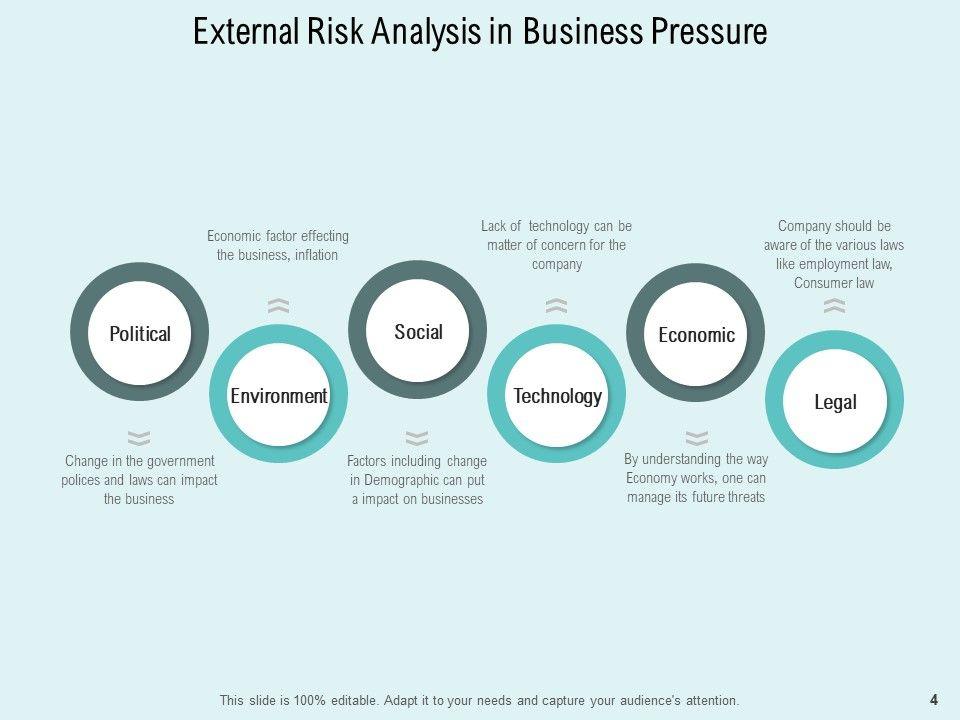 External Risk Analysis in Business Pressure

Political

Change in the government polices and laws can impact the business

Economic factor effecting the business, inflation

Environment

Social

Factors including change in Demographic can put a impact on businesses

Lack of technology can be matter of concern for the company

Technology

Economic

By understanding the way Economy works, one can manage its future threats

Company should be aware of the various laws like employment law, Consumer law

Legal

This slide is 100% editable. Adapt it to your needs and capture your audience's attention.

4